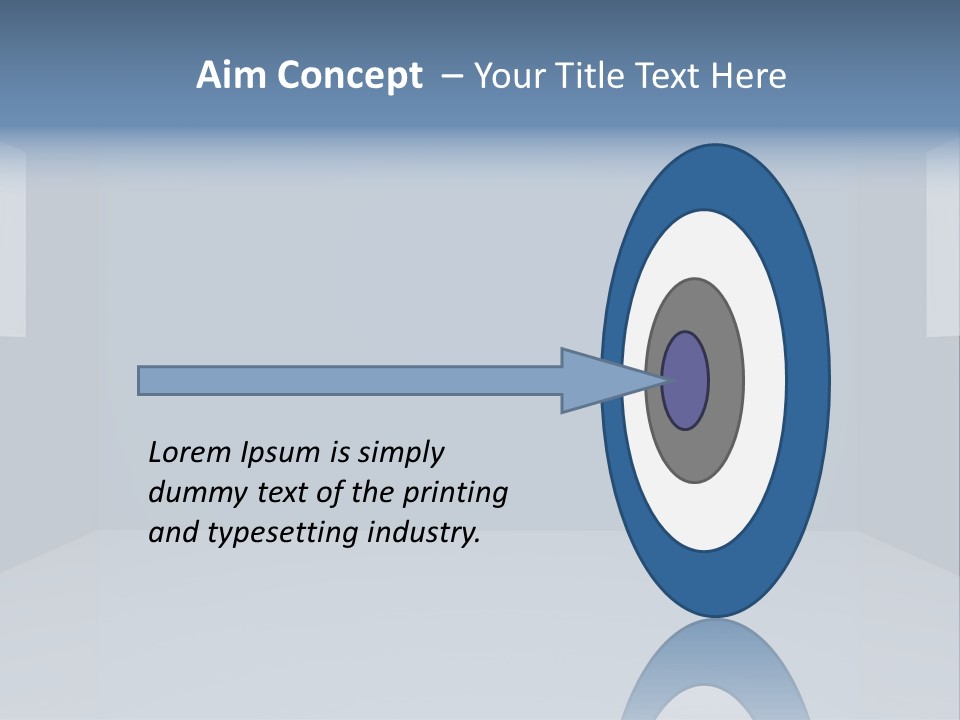 Aim Concept – Your Title Text Here

Lorem Ipsum is simply dummy text of the printing and typesetting industry.